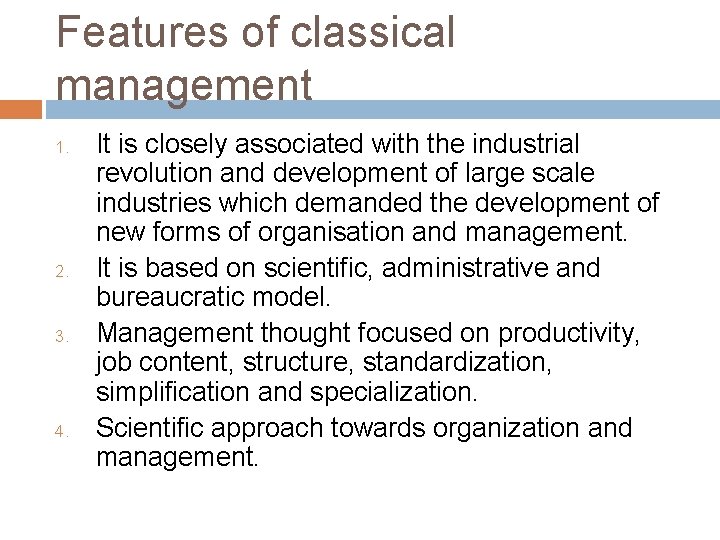 Features of classical management

1. It is closely associated with the industrial revolution and development of large scale industries which demanded the development of new forms of organisation and management.
2. It is based on scientific, administrative and bureaucratic model.
3. Management thought focused on productivity, job content, structure, standardization, simplification and specialization.
4. Scientific approach towards organization and management.